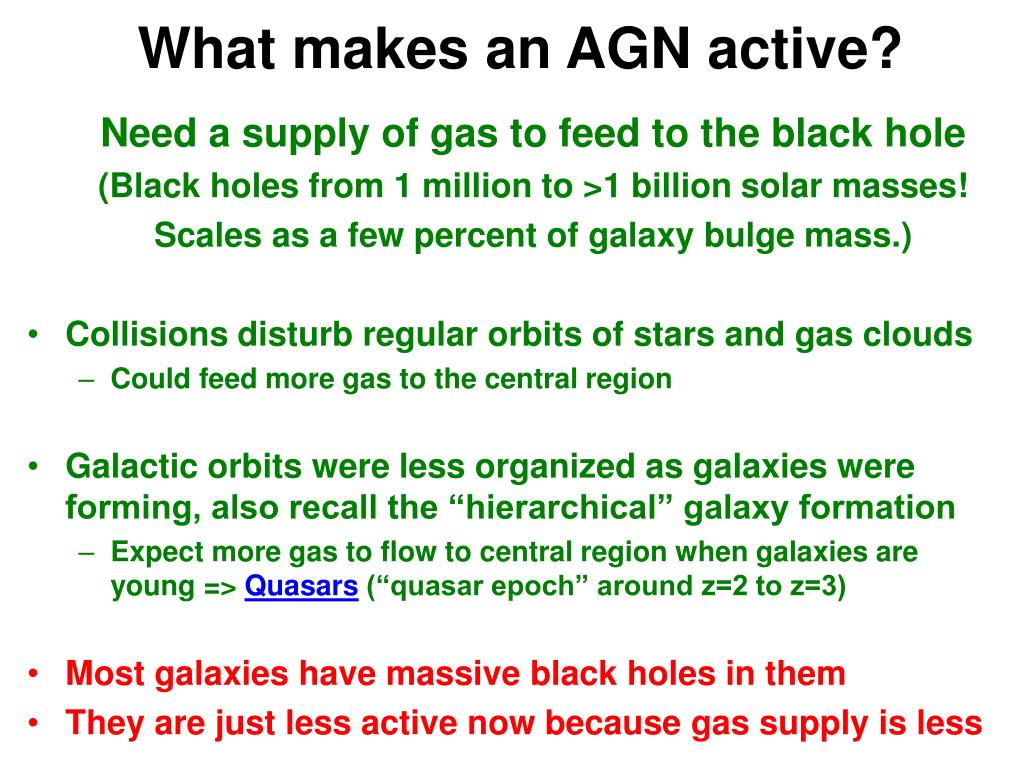 What makes an AGN active?

Need a supply of gas to feed to the black hole
(Black holes from 1 million to >1 billion solar masses!
Scales as a few percent of galaxy bulge mass.)

• Collisions disturb regular orbits of stars and gas clouds
– Could feed more gas to the central region

• Galactic orbits were less organized as galaxies were forming, also recall the “hierarchical” galaxy formation
– Expect more gas to flow to central region when galaxies are young => Quasars (“quasar epoch” around z=2 to z=3)

• Most galaxies have massive black holes in them
• They are just less active now because gas supply is less